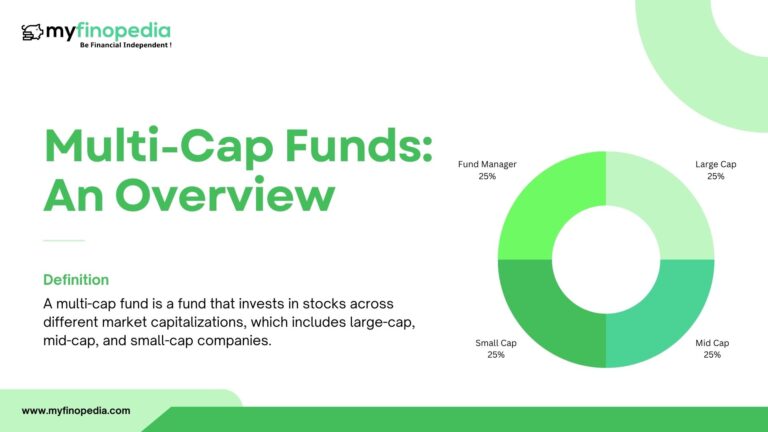 myfinopedia
Be Financial Independent !

Multi-Cap Funds: An Overview

Definition

A multi-cap fund is a fund that invests in stocks across different market capitalizations, which includes large-cap, mid-cap, and small-cap companies.

Fund Manager
25%

Large Cap
25%

Small Cap
25%

Mid Cap
25%

www.myfinopedia.com